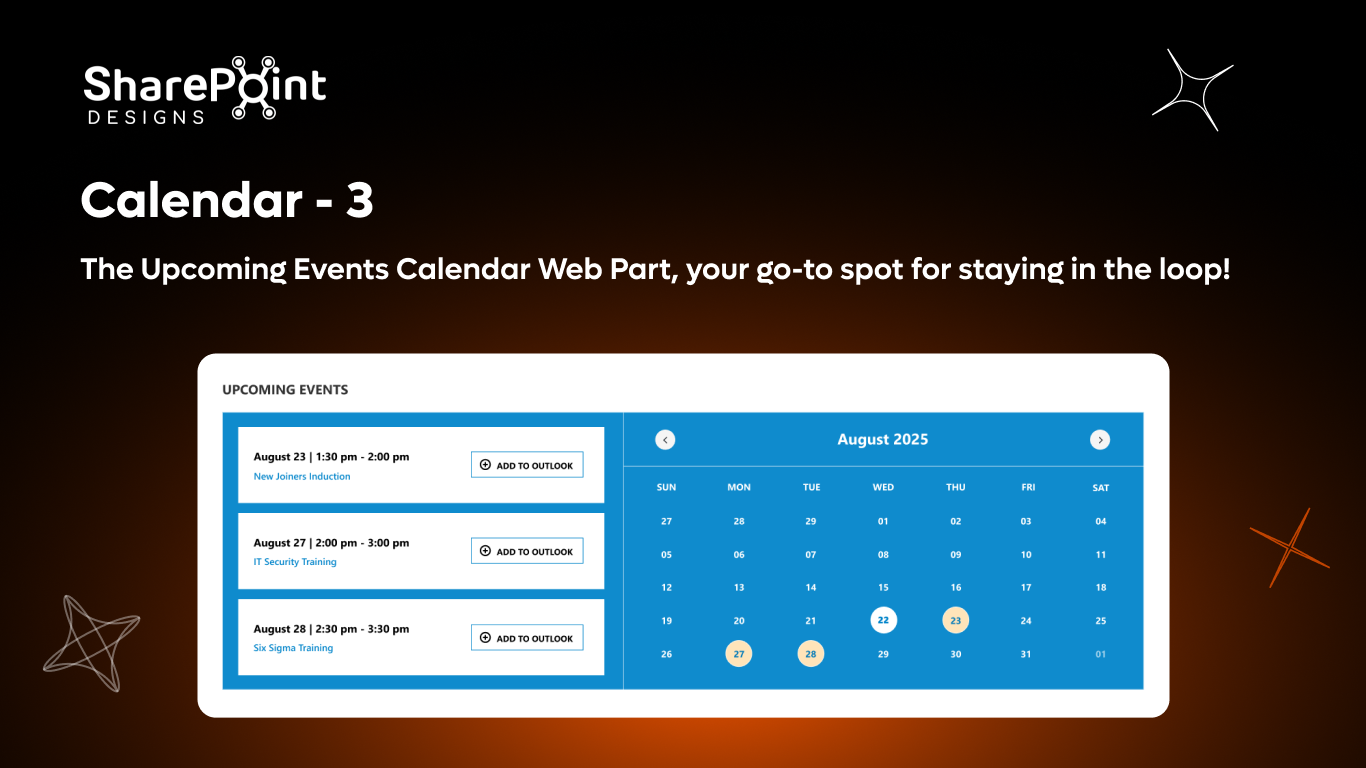 SharePoint DESIGNS

Calendar - 3

The Upcoming Events Calendar Web Part, your go-to spot for staying in the loop!

UPCOMING EVENTS

August 23 | 1:30 pm - 2:00 pm
New Joiners Induction
ADD TO OUTLOOK

August 27 | 2:00 pm - 3:00 pm
IT Security Training
ADD TO OUTLOOK

August 28 | 2:30 pm - 3:30 pm
Six Sigma Training
ADD TO OUTLOOK

August 2025

| SUN | MON | TUE | WED | THU | FRI | SAT |
|---|---|---|---|---|---|---|
| 27 | 28 | 29 | 01 | 02 | 03 | 04 |
| 05 | 06 | 07 | 08 | 09 | 10 | 11 |
| 12 | 13 | 14 | 15 | 16 | 17 | 18 |
| 19 | 20 | 21 | 22 | 23 | 24 | 25 |
| 26 | 27 | 28 | 29 | 30 | 31 | 01 |